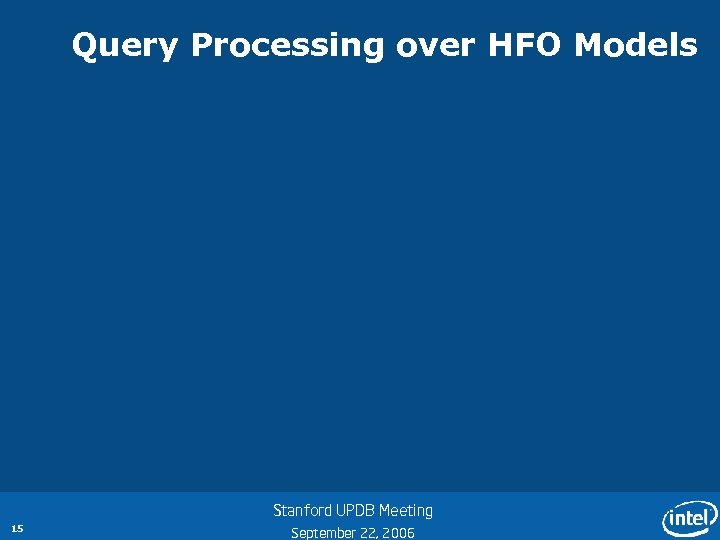 Query Processing over HFO Models

15

Stanford UPDB Meeting
September 22, 2006

intel